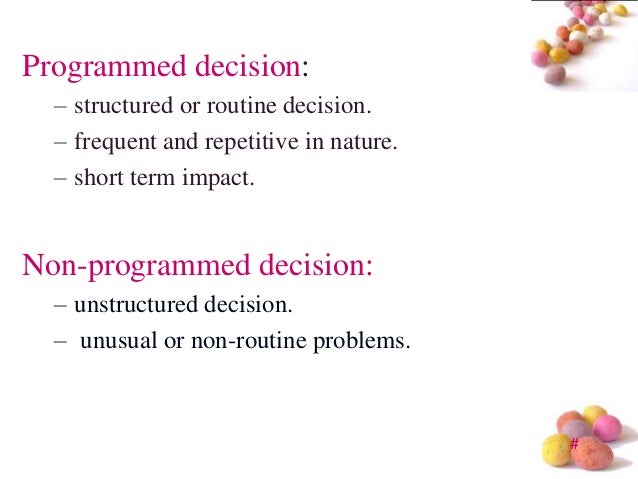 Programmed decision:
– structured or routine decision.
– frequent and repetitive in nature.
– short term impact.

Non-programmed decision:
– unstructured decision.
– unusual or non-routine problems.

#